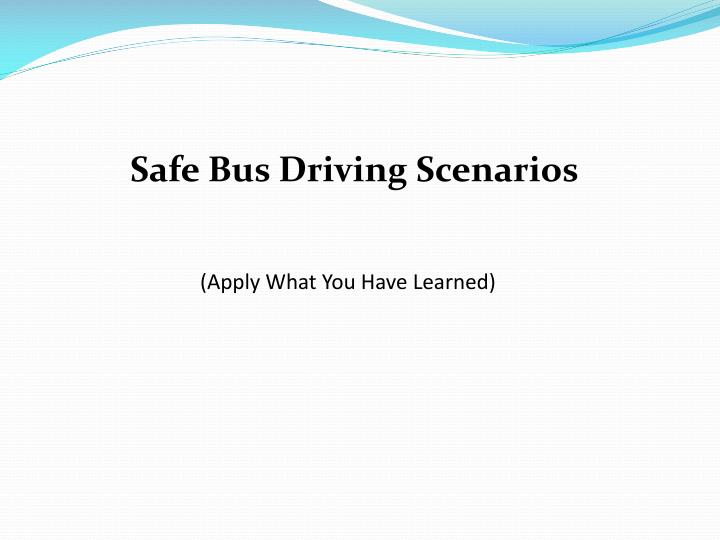 Safe Bus Driving Scenarios

(Apply What You Have Learned)